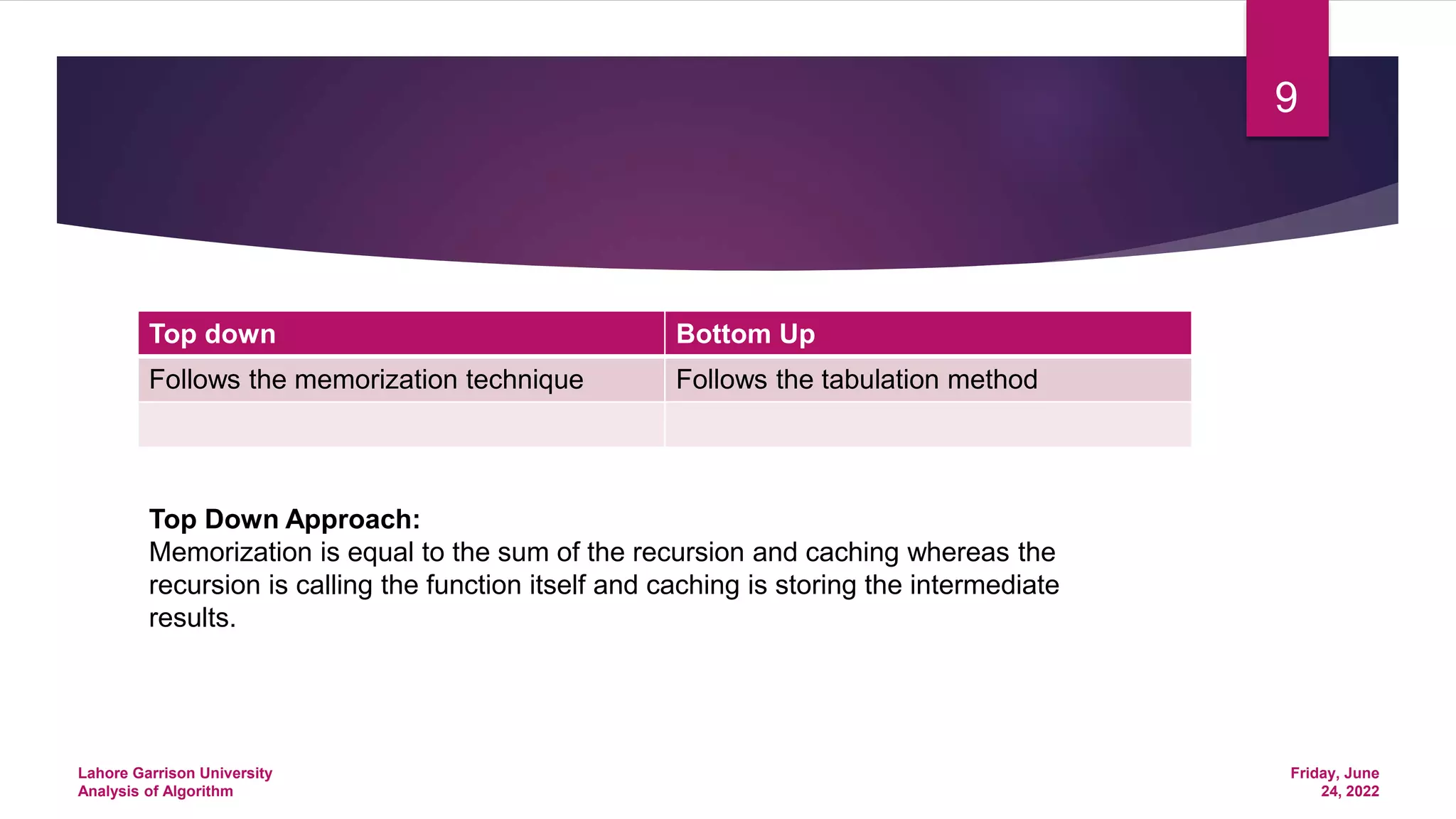 9

| Top down | Bottom Up |
|---|---|
| Follows the memorization technique | Follows the tabulation method |
| | |

**Top Down Approach:**
Memorization is equal to the sum of the recursion and caching whereas the recursion is calling the function itself and caching is storing the intermediate results.

Lahore Garrison University
Analysis of Algorithm

Friday, June 24, 2022